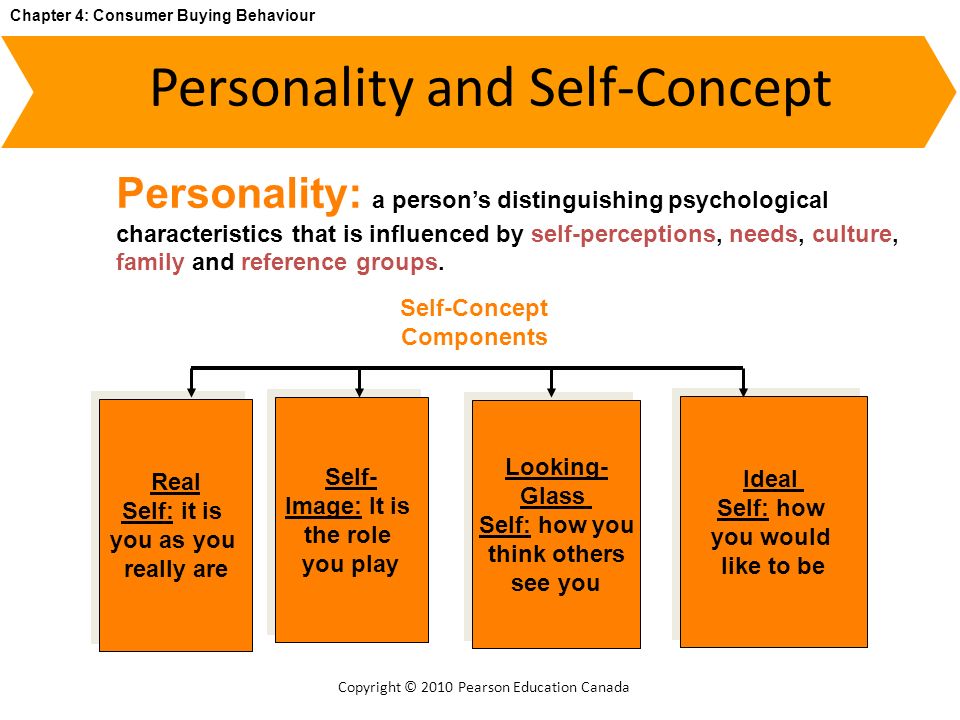 Chapter 4: Consumer Buying Behaviour

Personality and Self-Concept

Personality: a person's distinguishing psychological characteristics that is influenced by self-perceptions, needs, culture, family and reference groups.

Self-Concept Components

Real Self: it is you as you really are

Self-Image: It is the role you play

Looking-Glass Self: how you think others see you

Ideal Self: how you would like to be

Copyright © 2010 Pearson Education Canada